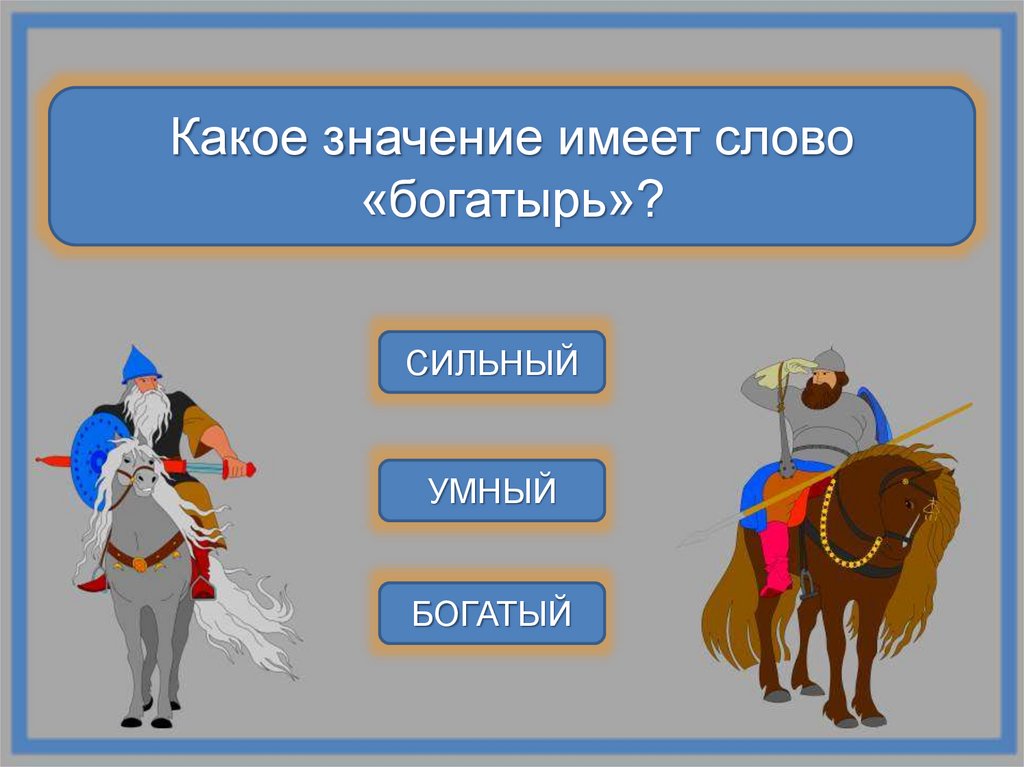 Какое значение имеет слово «богатырь»?

СИЛЬНЫЙ

УМНЫЙ

БОГАТЫЙ